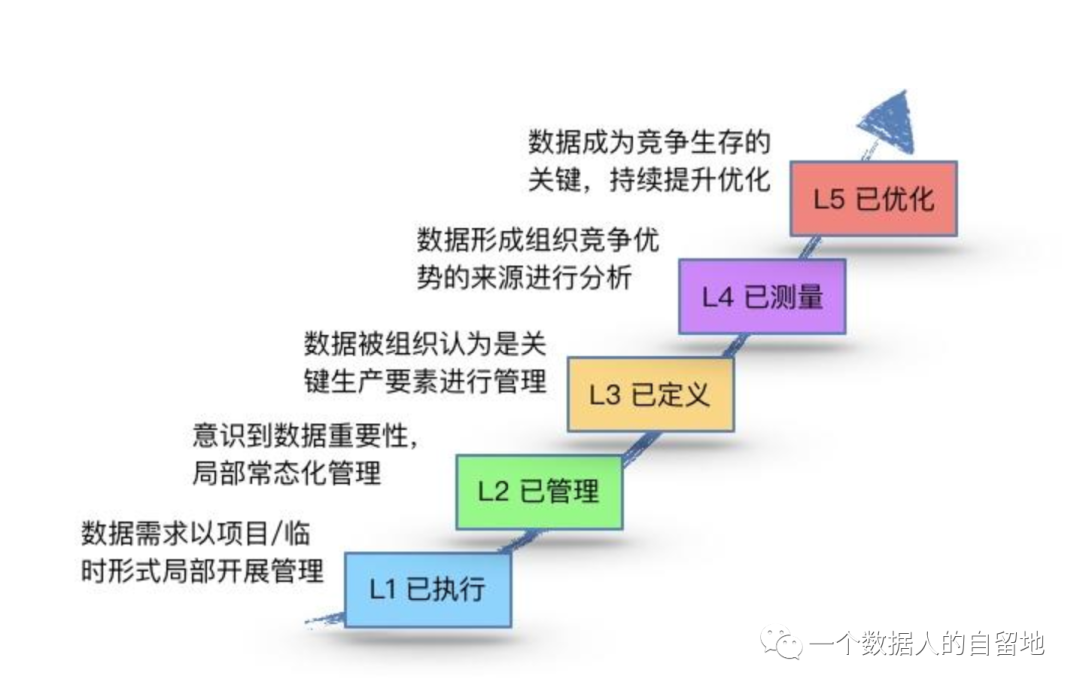 数据成为竞争生存的关键，持续提升优化

L5 已优化

数据形成组织竞争优势的来源进行分析

L4 已测量

数据被组织认为是关键生产要素进行管理

L3 已定义

意识到数据重要性，局部常态化管理

L2 已管理

数据需求以项目/临时形式局部开展管理

L1 已执行

一个数据人的自留地